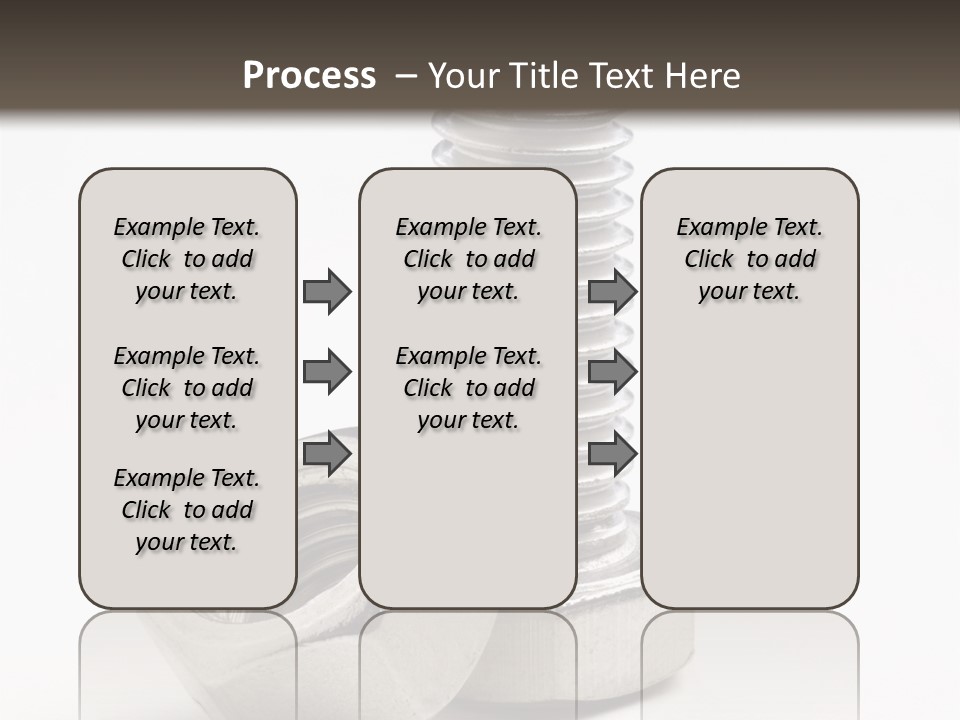 Process – Your Title Text Here

Example Text. Click to add your text.

Example Text. Click to add your text.

Example Text. Click to add your text.

Example Text. Click to add your text.

Example Text. Click to add your text.

Example Text. Click to add your text.